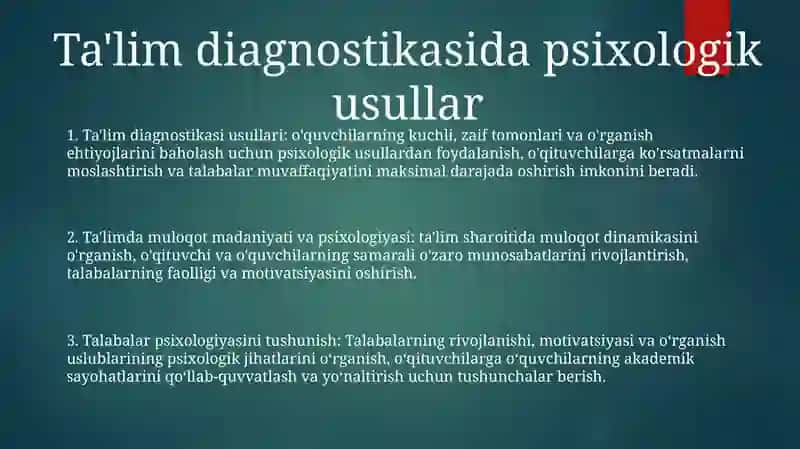 Ta'lim diagnostikasida psixologik usullar

1. Ta'lim diagnostikasi usullari: o'quvchilarning kuchli, zaif tomonlari va o'rganish ehtiyojlarini baholash uchun psixologik usullardan foydalanish, o'qituvchilarga ko'rsatmalarni moslashtirish va talabalar muvaffaqiyatini maksimal darajada oshirish imkonini beradi.

2. Ta'limda muloqot madaniyati va psixologiyasi: ta'lim sharoitida muloqot dinamikasini o'rganish, o'qituvchi va o'quvchilarning samarali o'zaro munosabatlarini rivojlantirish, talabalarning faolligi va motivatsiyasini oshirish.

3. Talabalar psixologiyasini tushunish: Talabalarning rivojlanishi, motivatsiyasi va o'rganish uslublarining psixologik jihatlarini o'rganish, o'qituvchilarga o'quvchilarning akademik sayohatlarini qo'llab-quvvatlash va yo'naltirish uchun tushunchalar berish.